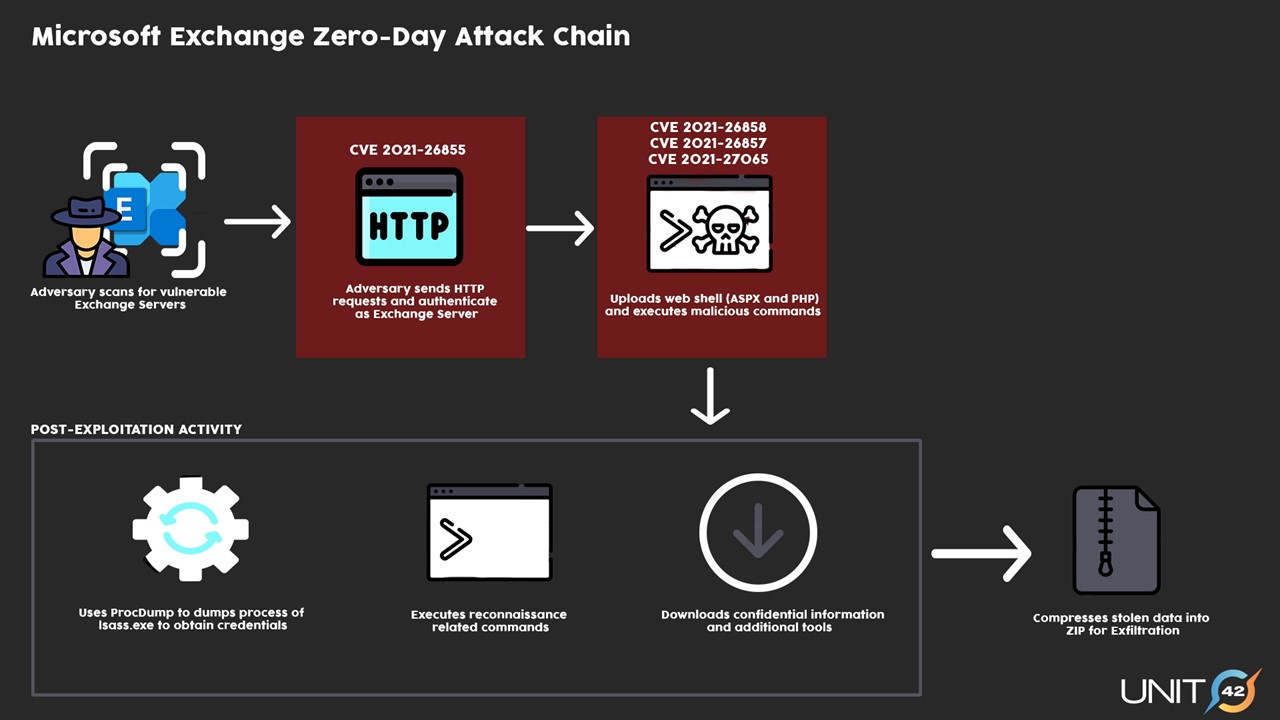 Microsoft Exchange Zero-Day Attack Chain

E

Adversary scans for vulnerable Exchange Servers

CVE 2021-26855

HTTP

Adversary sends HTTP requests and authenticate as Exchange Server

CVE 2021-26858
CVE 2021-26857
CVE 2021-27065

Uploads web shell (ASPX and PHP) and executes malicious commands

POST-EXPLOITATION ACTIVITY

Uses ProcDump to dumps process of lsass.exe to obtain credentials

Executes reconnaissance related commands

Downloads confidential information and additional tools

Compresses stolen data into ZIP for Exfiltration

UNIT 42